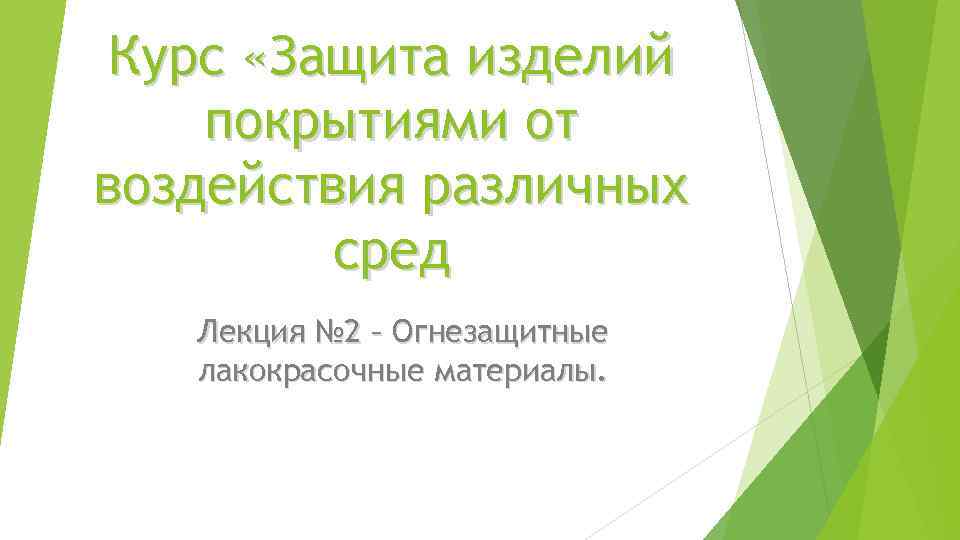 Курс «Защита изделий покрытиями от воздействия различных сред

Лекция №2 – Огнезащитные лакокрасочные материалы.